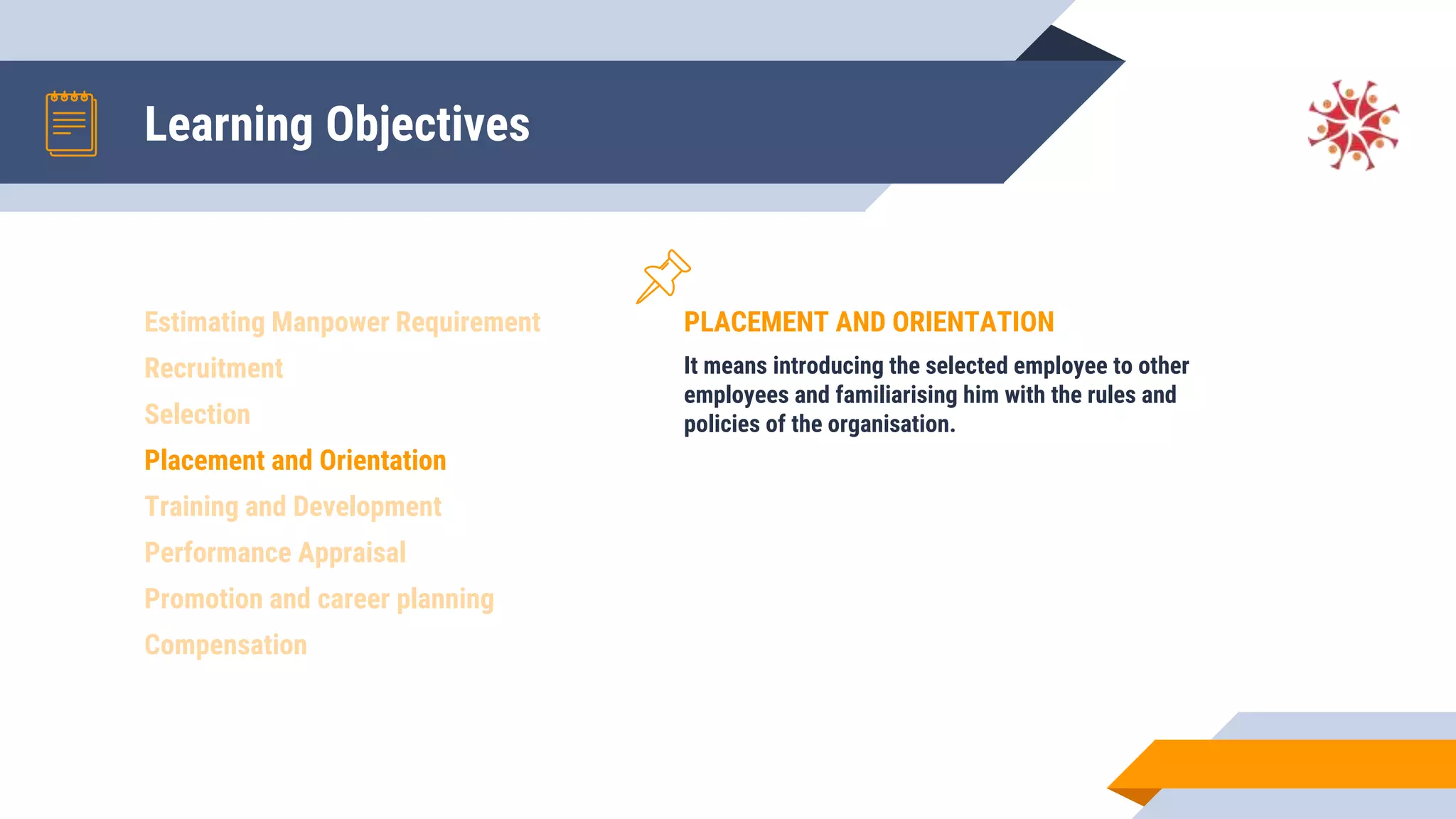 Learning Objectives

Estimating Manpower Requirement
Recruitment
Selection
Placement and Orientation
Training and Development
Performance Appraisal
Promotion and career planning
Compensation

PLACEMENT AND ORIENTATION

It means introducing the selected employee to other employees and familiarising him with the rules and policies of the organisation.